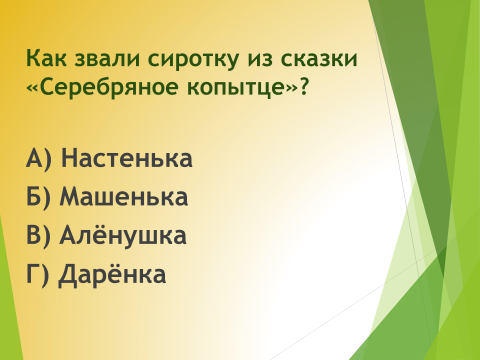 Как звали сиротку из сказки «Серебряное копытце»?

А) Настенька
Б) Машенька
В) Алёнушка
Г) Дарёнка